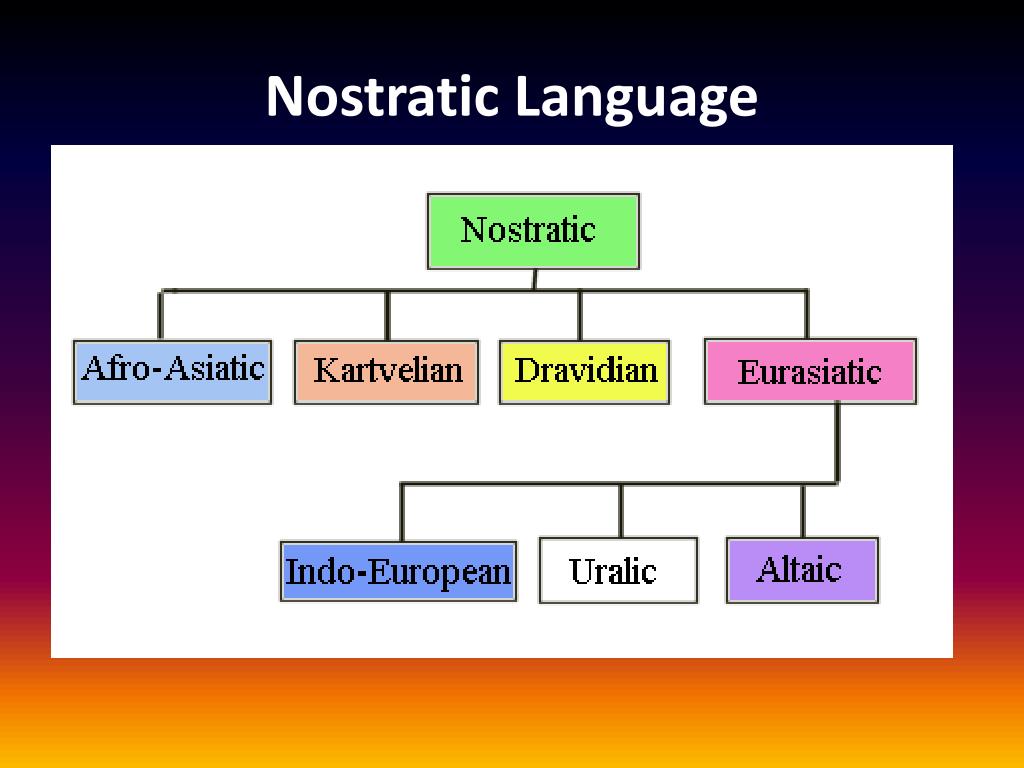 Nostratic Language

Nostratic

Afro-Asiatic

Kartvelian

Dravidian

Eurasiatic

Indo-European

Uralic

Altaic